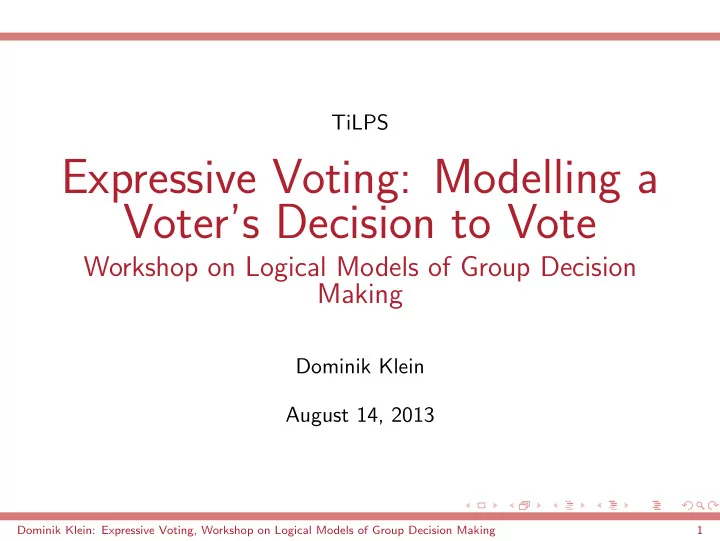 TiLPS

Expressive Voting: Modelling a Voter's Decision to Vote
Workshop on Logical Models of Group Decision Making

Dominik Klein

August 14, 2013

Dominik Klein: Expressive Voting, Workshop on Logical Models of Group Decision Making 1